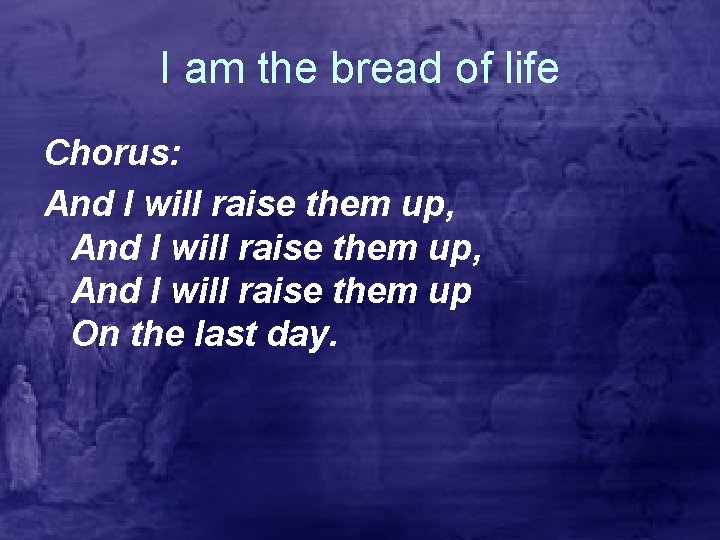 I am the bread of life

Chorus:

And I will raise them up,
And I will raise them up,
And I will raise them up
On the last day.